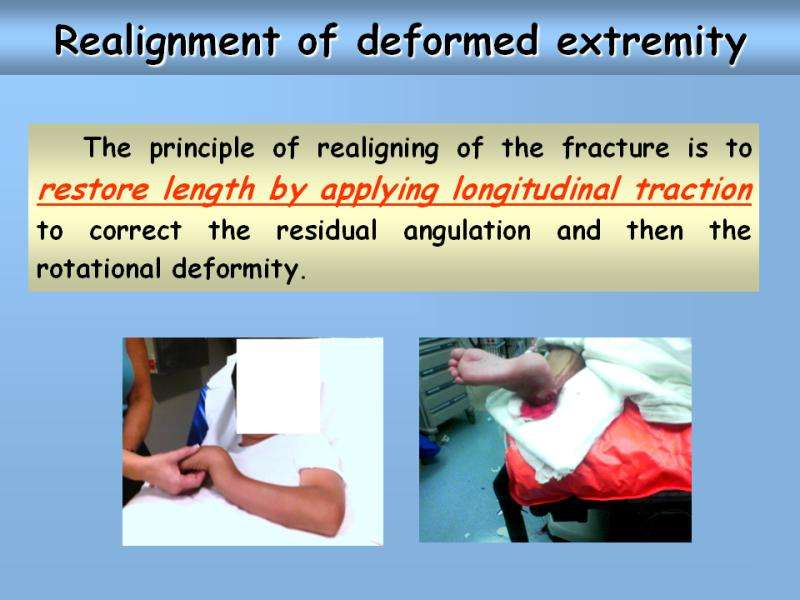 Realignment of deformed extremity

The principle of realigning of the fracture is to restore length by applying longitudinal traction to correct the residual angulation and then the rotational deformity.